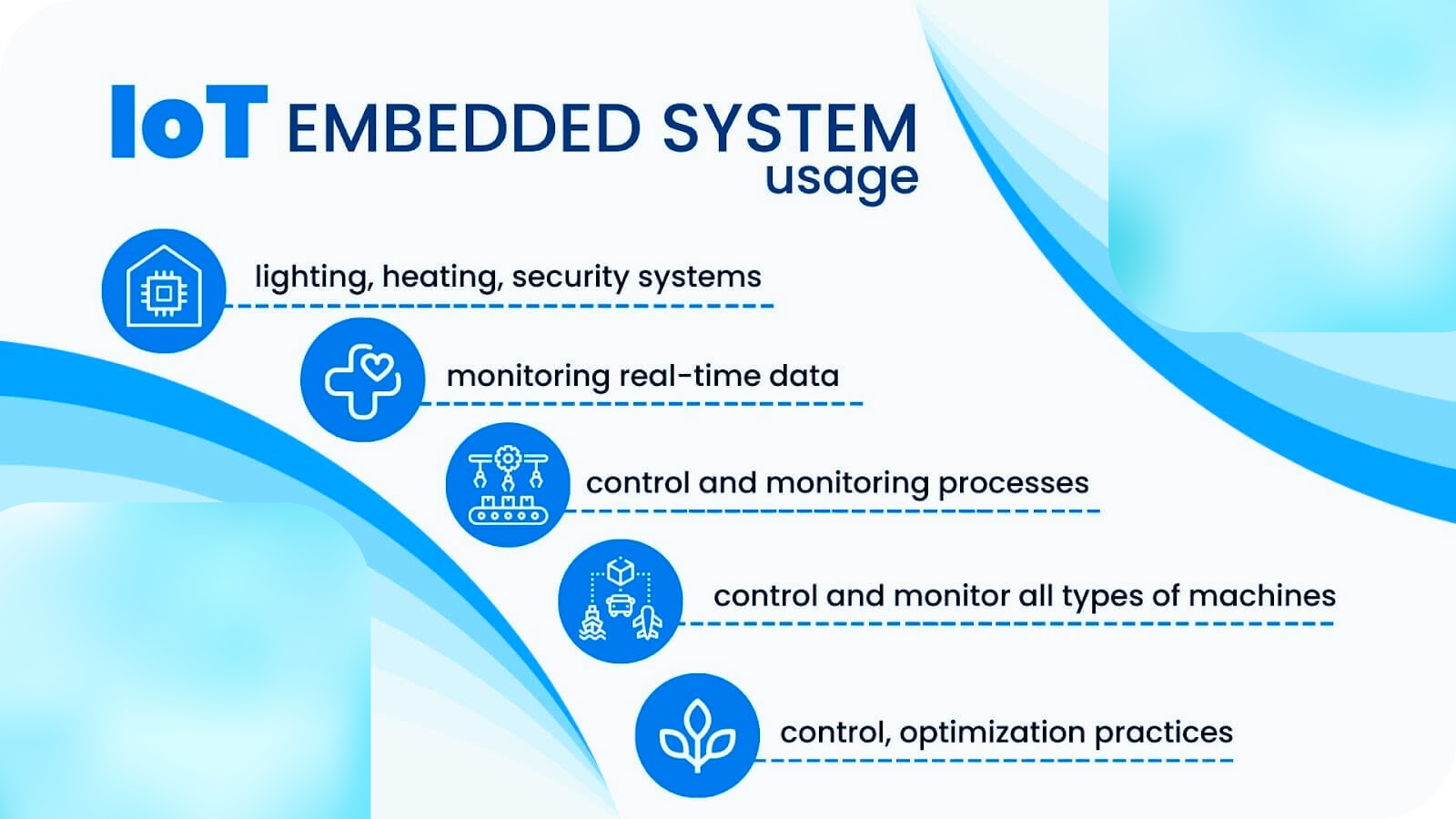 IoT EMBEDDED SYSTEM usage

lighting, heating, security systems

monitoring real-time data

control and monitoring processes

control and monitor all types of machines

control, optimization practices